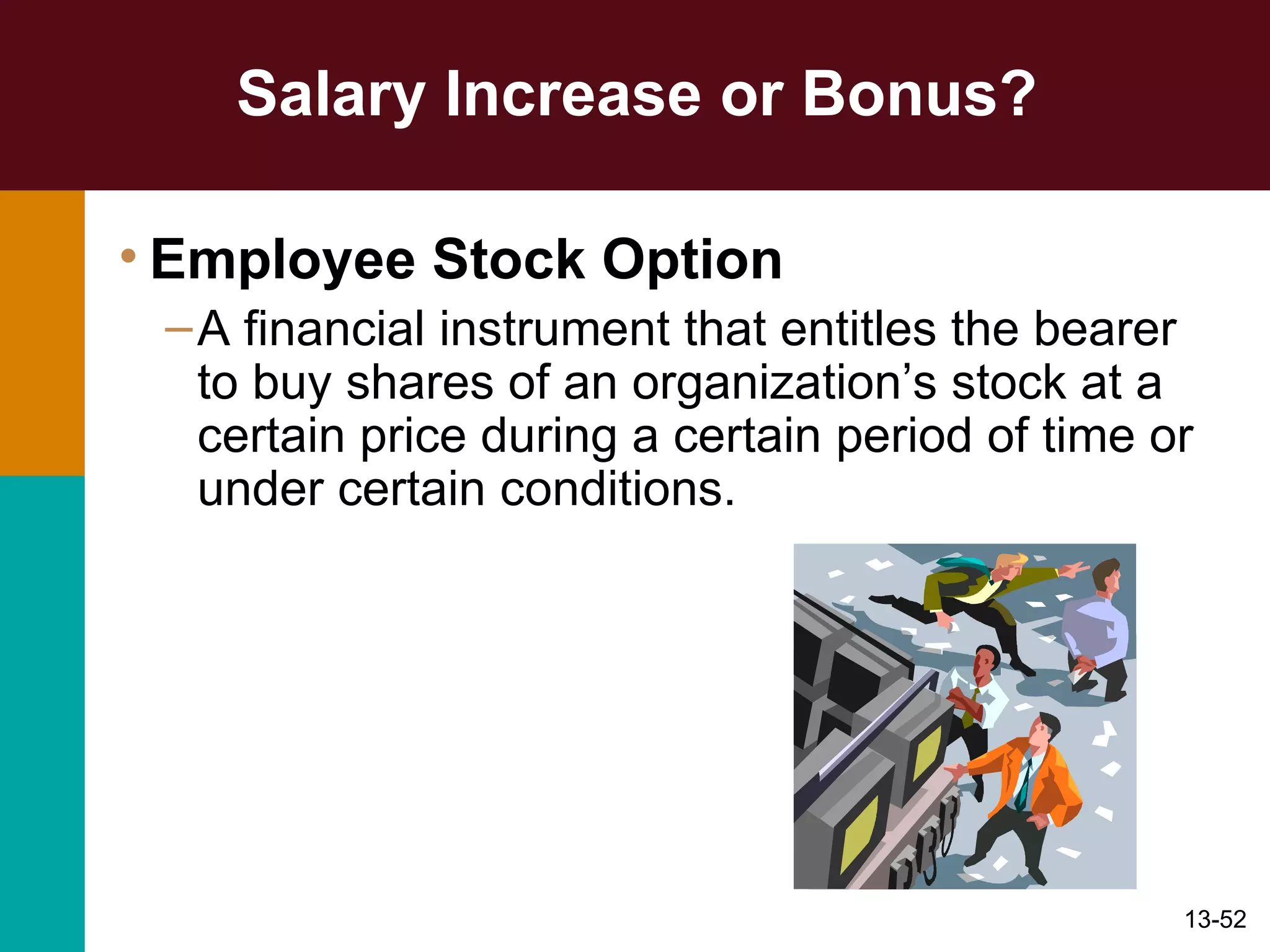 Salary Increase or Bonus?

• Employee Stock Option

– A financial instrument that entitles the bearer to buy shares of an organization’s stock at a certain price during a certain period of time or under certain conditions.

13-52